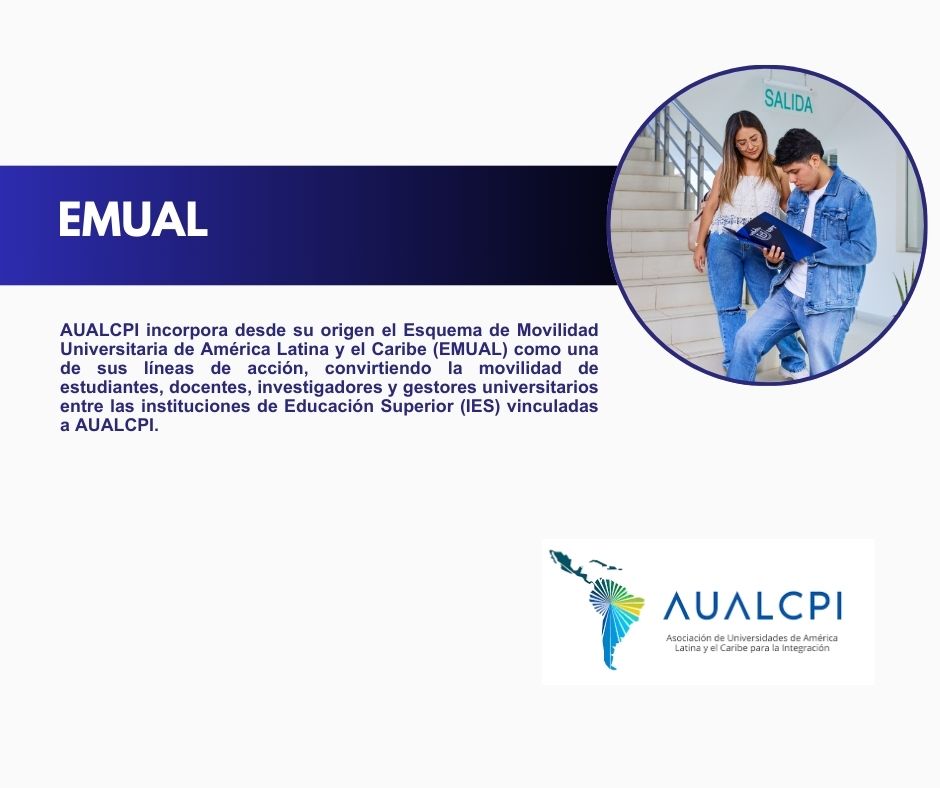 SALIDA

EMUAL

AUALCPI incorpora desde su origen el Esquema de Movilidad Universitaria de América Latina y el Caribe (EMUAL) como una de sus líneas de acción, convirtiendo la movilidad de estudiantes, docentes, investigadores y gestores universitarios entre las instituciones de Educación Superior (IES) vinculadas a AUALCPI.

AUALCPI
Asociación de Universidades de América Latina y el Caribe para la Integración